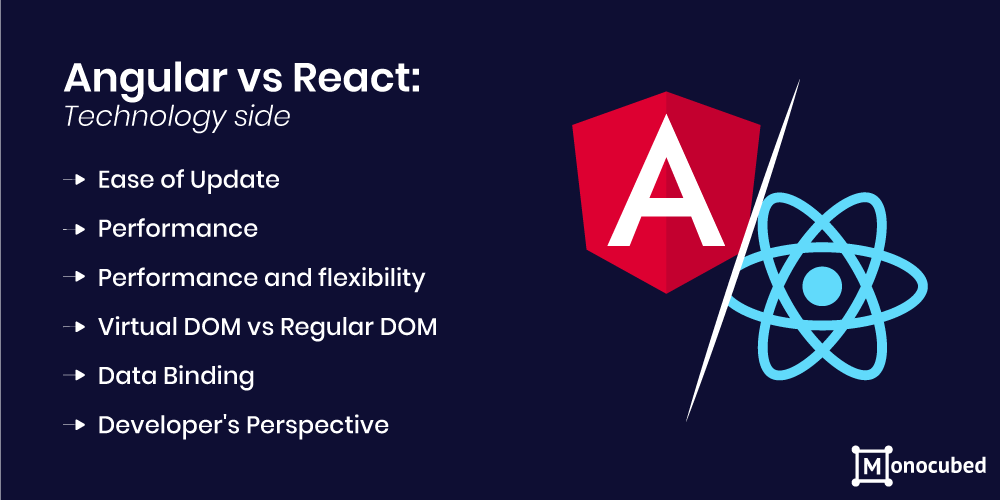 Angular vs React:
Technology side

Ease of Update

Performance

Performance and flexibility

Virtual DOM vs Regular DOM

Data Binding

Developer's Perspective

A

Monocubed